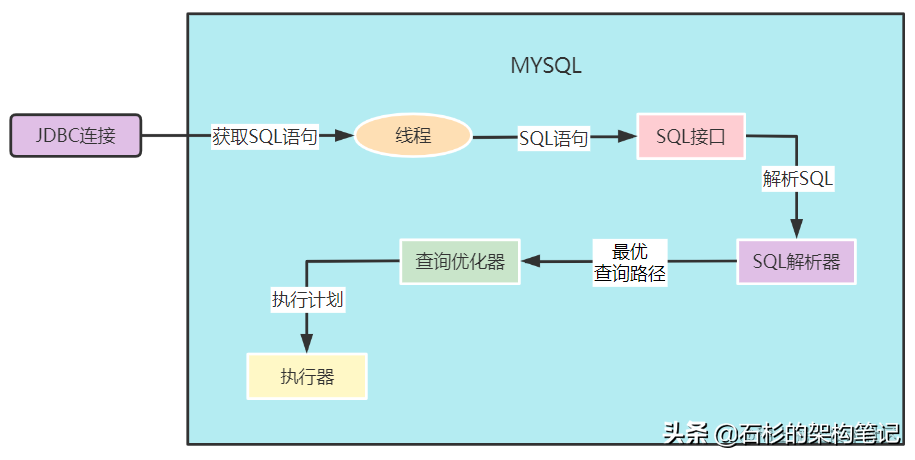 MYSQL

JDBC连接

获取SQL语句

线程

SQL语句

SQL接口

解析SQL

SQL解析器

最优
查询路径

查询优化器

执行计划

执行器

头条 @石杉的架构笔记